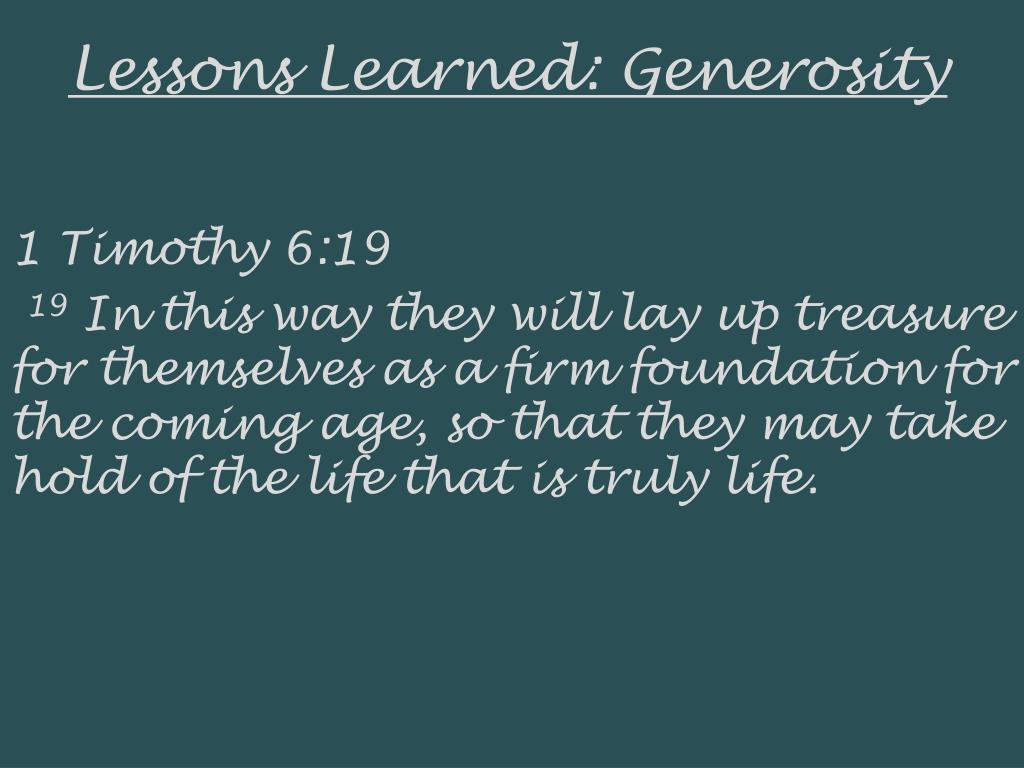 Lessons Learned: Generosity

1 Timothy 6:19
$^{19}$ In this way they will lay up treasure for themselves as a firm foundation for the coming age, so that they may take hold of the life that is truly life.